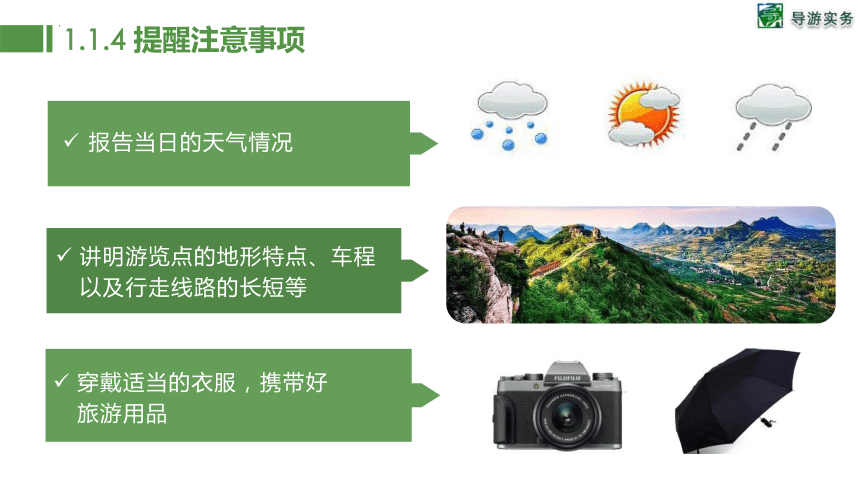 1.1.4 提醒注意事项

导游实务

✓ 报告当日的天气情况

✓ 讲明游览点的地形特点、车程以及行走线路的长短等

✓ 穿戴适当的衣服，携带好旅游用品

FUJIFILM